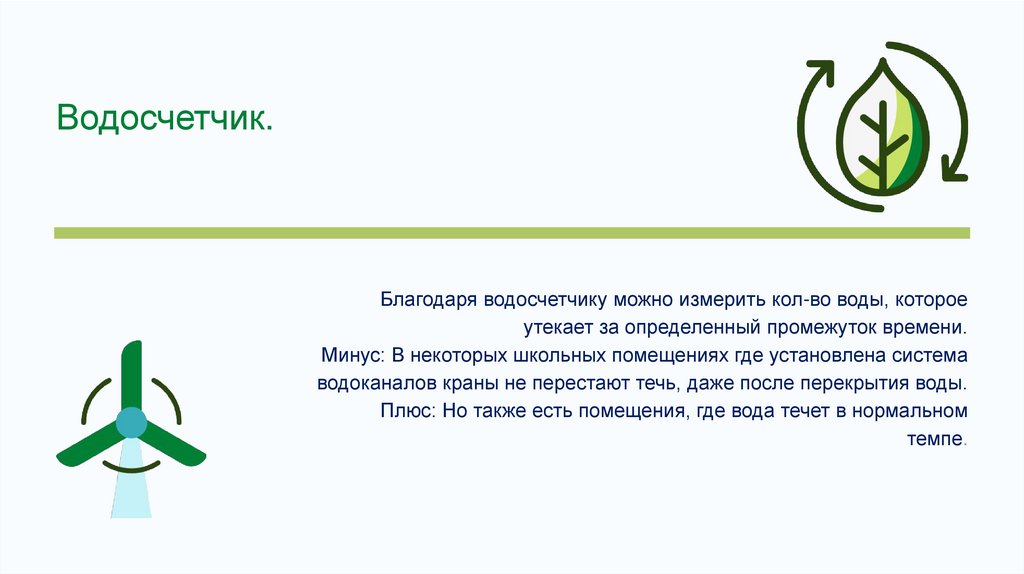 Водосчетчик.

Благодаря водосчетчику можно измерить кол-во воды, которое утекает за определенный промежуток времени.
Минус: В некоторых школьных помещениях где установлена система водоканалов краны не перестают течь, даже после перекрытия воды.
Плюс: Но также есть помещения, где вода течет в нормальном темпе.